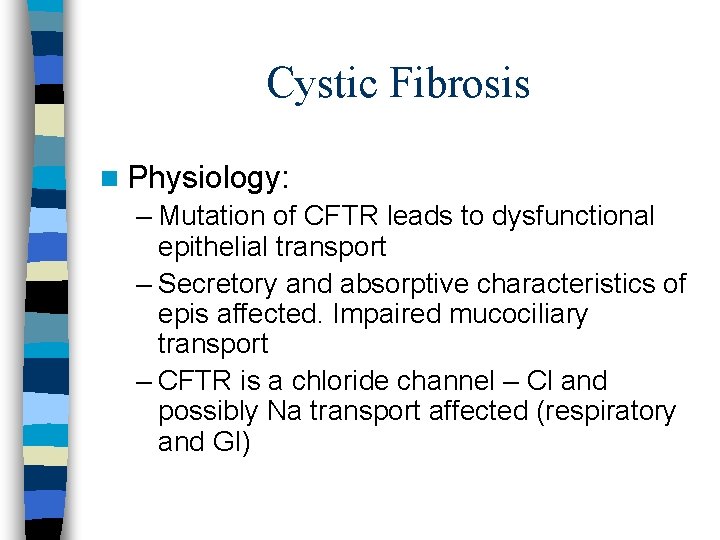 Cystic Fibrosis

Physiology:

– Mutation of CFTR leads to dysfunctional epithelial transport

– Secretory and absorptive characteristics of epis affected. Impaired mucociliary transport

– CFTR is a chloride channel – Cl and possibly Na transport affected (respiratory and GI)